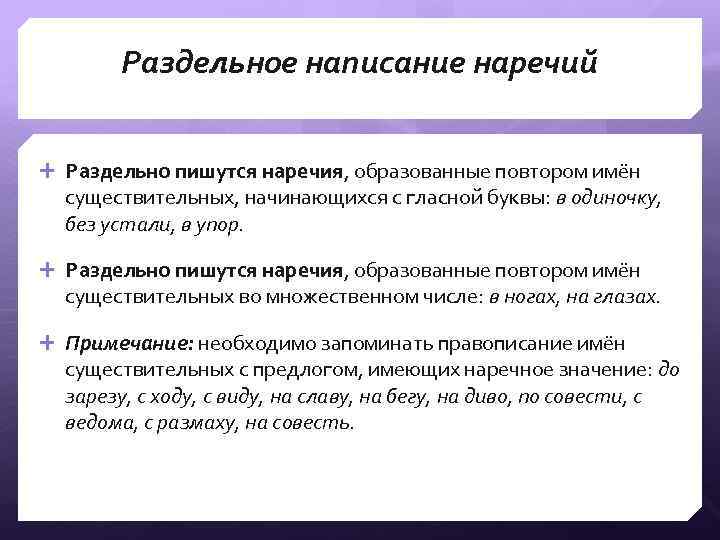 Раздельное написание наречий

+ Раздельно пишутся наречия, образованные повтором имён существительных, начинающихся с гласной буквы: в одиночку, без устали, в упор.

+ Раздельно пишутся наречия, образованные повтором имён существительных во множественном числе: в ногах, на глазах.

+ Примечание: необходимо запоминать правописание имён существительных с предлогом, имеющих наречное значение: до зарезу, с ходу, с виду, на славу, на бегу, на диво, по совести, с ведома, с размаху, на совесть.